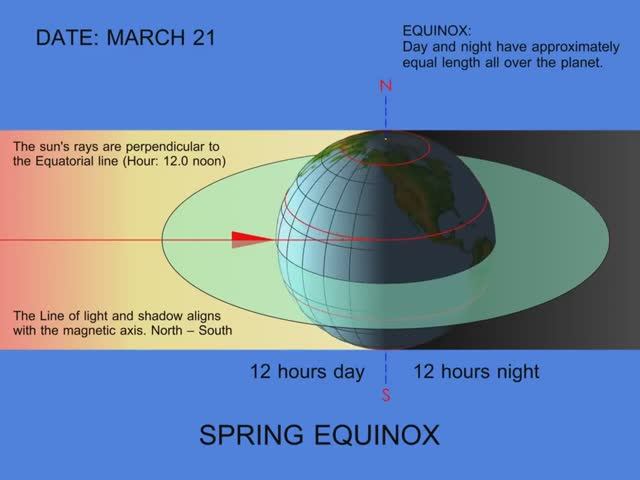 DATE: MARCH 21

EQUINOX:
Day and night have approximately equal length all over the planet.

N

The sun's rays are perpendicular to the Equatorial line (Hour: 12.0 noon)

The Line of light and shadow aligns with the magnetic axis. North – South

12 hours day

12 hours night

S

SPRING EQUINOX